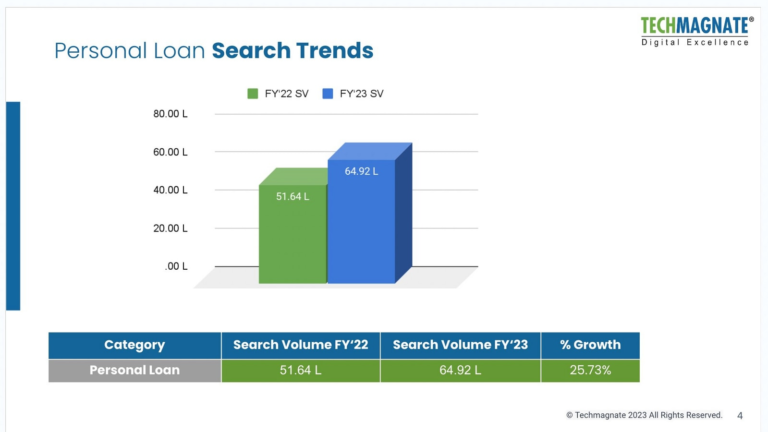 TECHMAGNATE®
Digital Excellence

Personal Loan **Search Trends**

FY'22 SV FY'23 SV

80.00 L
60.00 L
40.00 L
20.00 L
.00 L

51.64 L
64.92 L

| Category | Search Volume FY'22 | Search Volume FY'23 | % Growth |
|---|---|---|---|
| Personal Loan | 51.64 L | 64.92 L | 25.73% |

© Techmagnate 2023 All Rights Reserved. 4